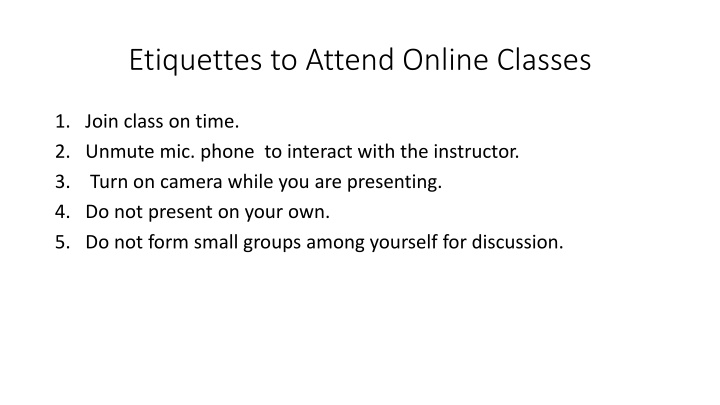 Etiquettes to Attend Online Classes

1. Join class on time.
2. Unmute mic. phone to interact with the instructor.
3. Turn on camera while you are presenting.
4. Do not present on your own.
5. Do not form small groups among yourself for discussion.